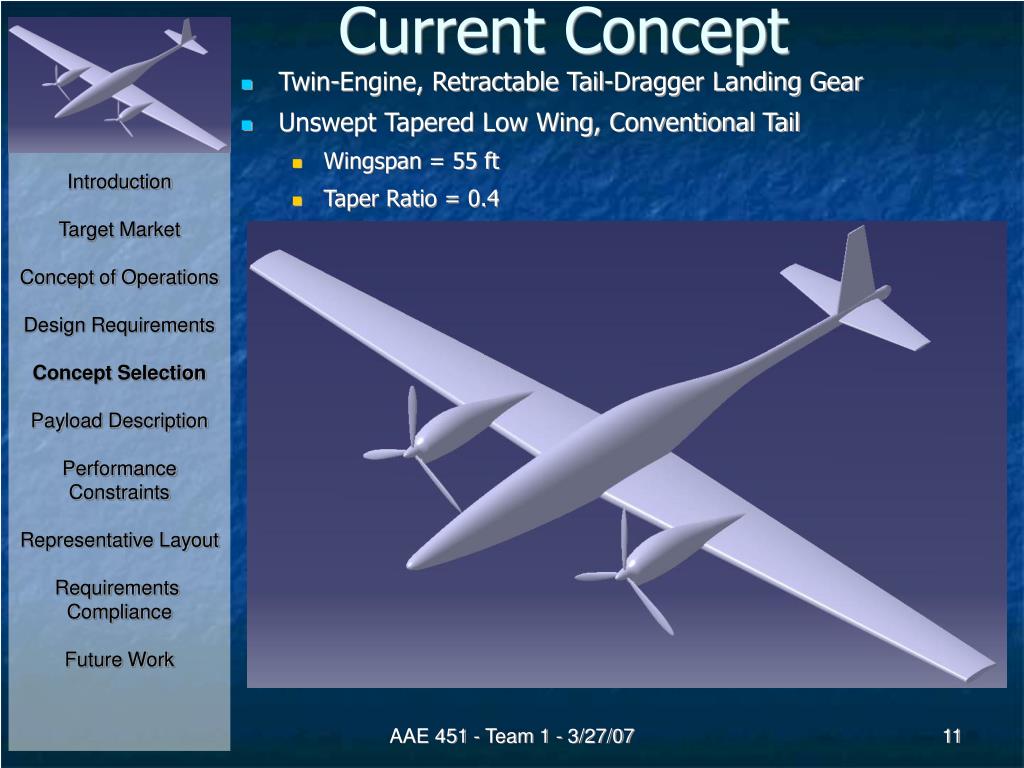 Current Concept

Twin-Engine, Retractable Tail-Dragger Landing Gear

Unswept Tapered Low Wing, Conventional Tail

Wingspan = 55 ft

Taper Ratio = 0.4

Introduction

Target Market

Concept of Operations

Design Requirements

Concept Selection

Payload Description

Performance Constraints

Representative Layout

Requirements Compliance

Future Work

AAE 451 - Team 1 - 3/27/07

11